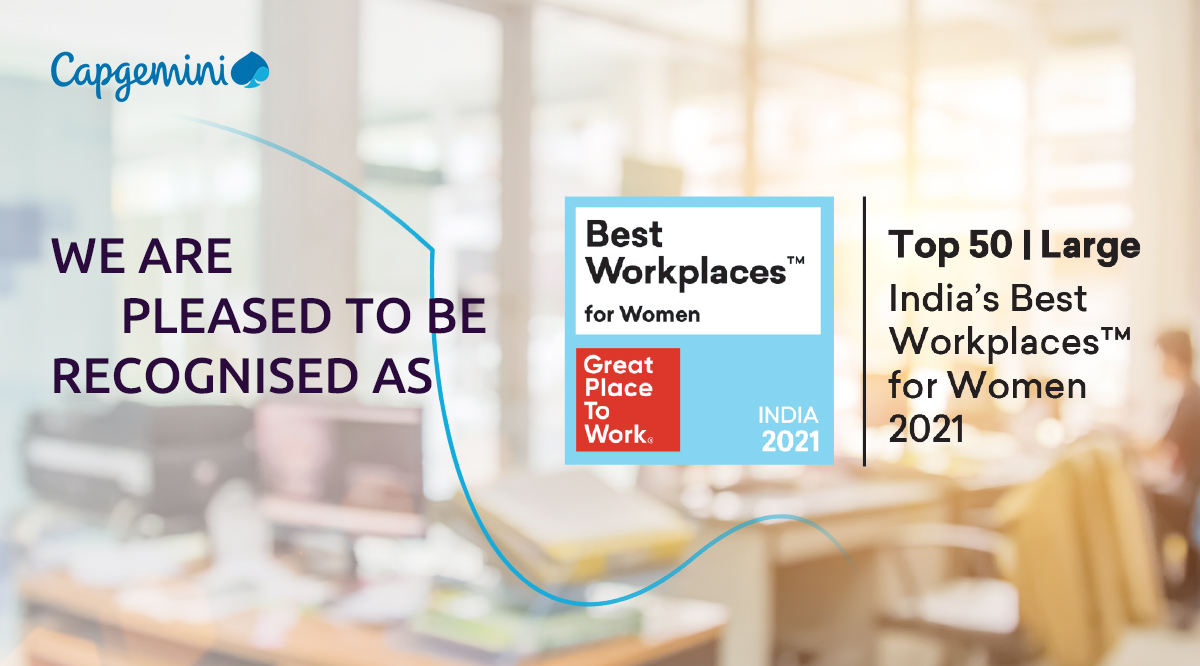 Capgemini

WE ARE
PLEASED TO BE
RECOGNISED AS

Best Workplaces™ for Women

Great Place To Work®

INDIA 2021

Top 50 | Large
India's Best Workplaces™ for Women 2021